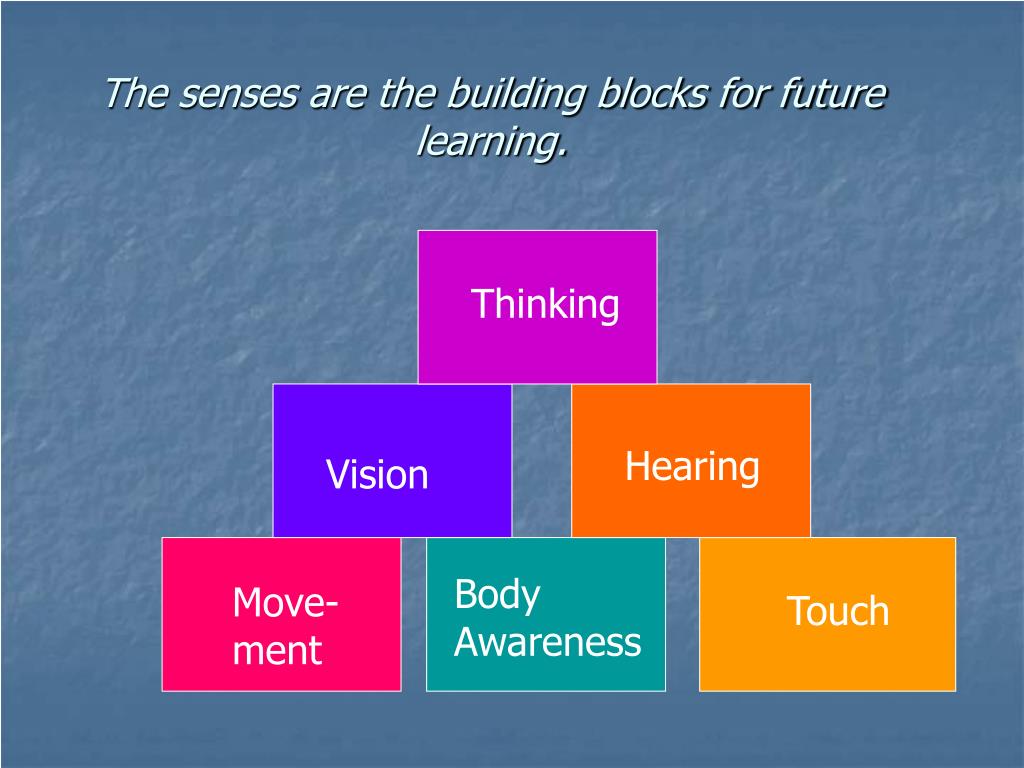 The senses are the building blocks for future learning.

Thinking

Vision

Hearing

Movement

Body Awareness

Touch